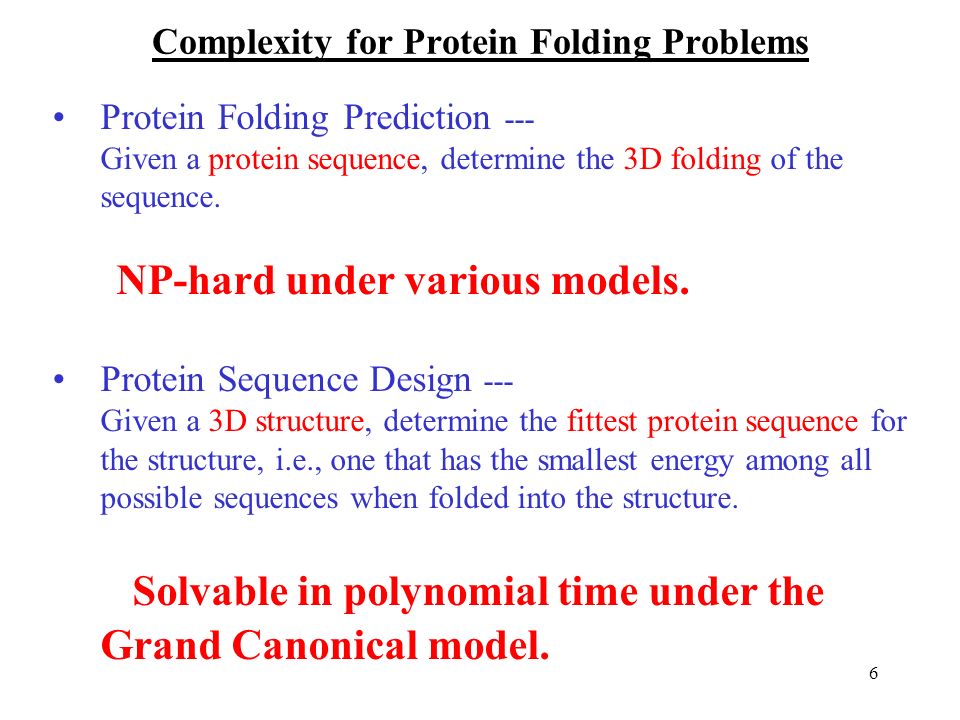 Complexity for Protein Folding Problems

• Protein Folding Prediction ---
Given a protein sequence, determine the 3D folding of the sequence.

NP-hard under various models.

• Protein Sequence Design ---
Given a 3D structure, determine the fittest protein sequence for the structure, i.e., one that has the smallest energy among all possible sequences when folded into the structure.

Solvable in polynomial time under the Grand Canonical model.

6